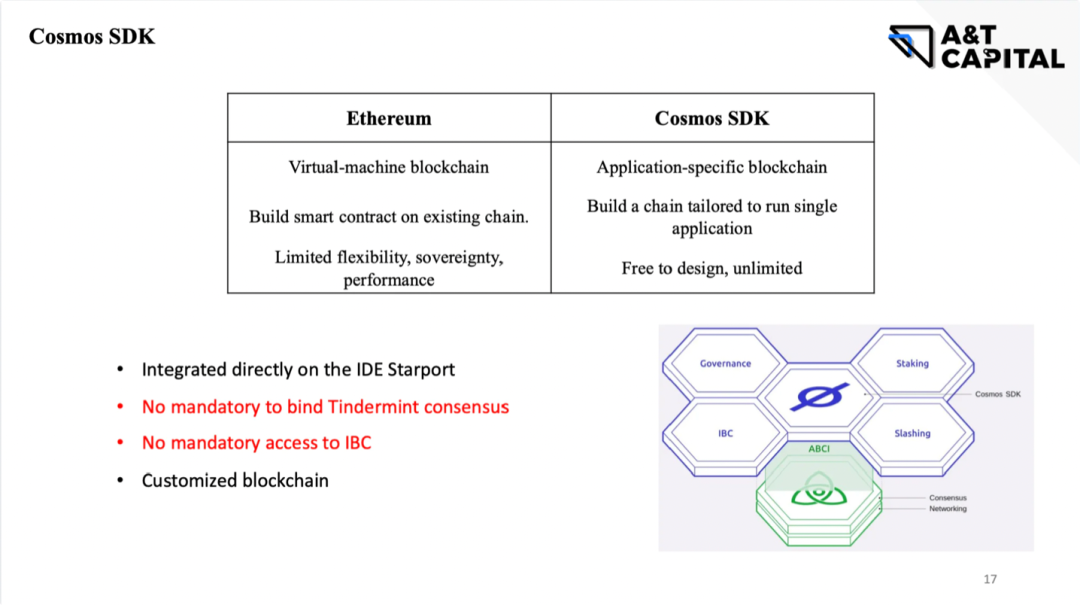 Cosmos SDK

A&T CAPITAL

| Ethereum | Cosmos SDK |
|---|---|
| Virtual-machine blockchain | Application-specific blockchain |
| Build smart contract on existing chain. | Build a chain tailored to run single application |
| Limited flexibility, sovereignty, performance | Free to design, unlimited |

• Integrated directly on the IDE Starport
• No mandatory to bind Tindermint consensus
• No mandatory access to IBC
• Customized blockchain

Governance
Staking
Cosmos SDK
IBC
Slashing
ABCI
Consensus
Networking

17